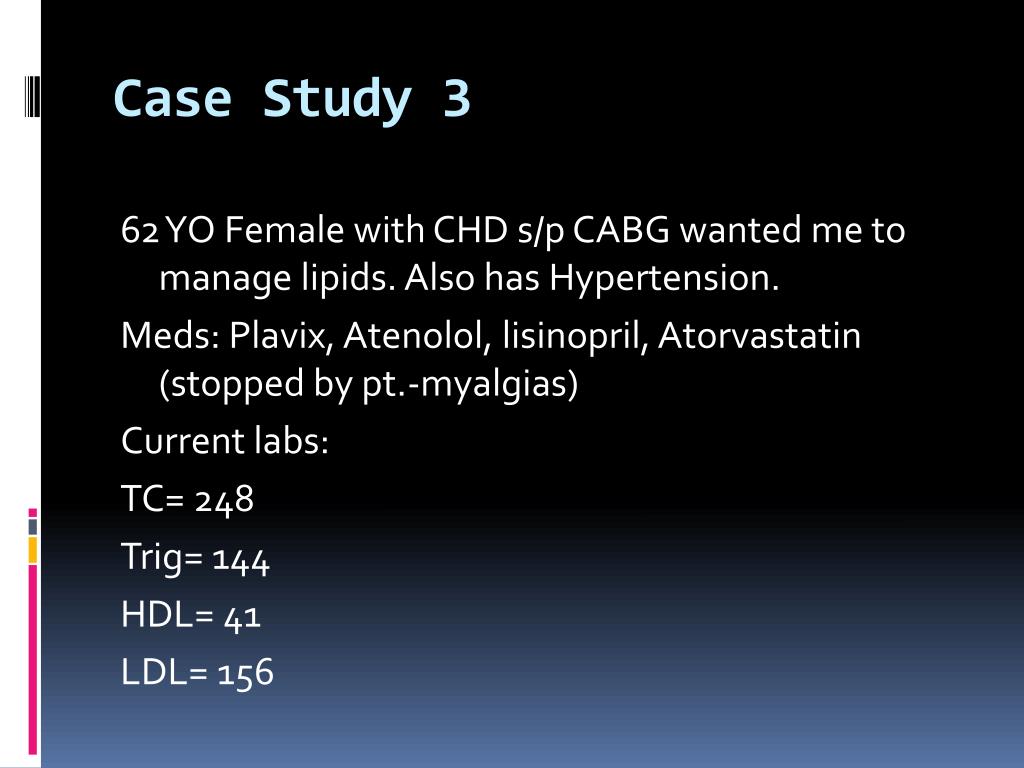 Case Study 3

62 YO Female with CHD s/p CABG wanted me to manage lipids. Also has Hypertension.

Meds: Plavix, Atenolol, lisinopril, Atorvastatin (stopped by pt.-myalgias)

Current labs:

TC= 248

Trig= 144

HDL= 41

LDL= 156